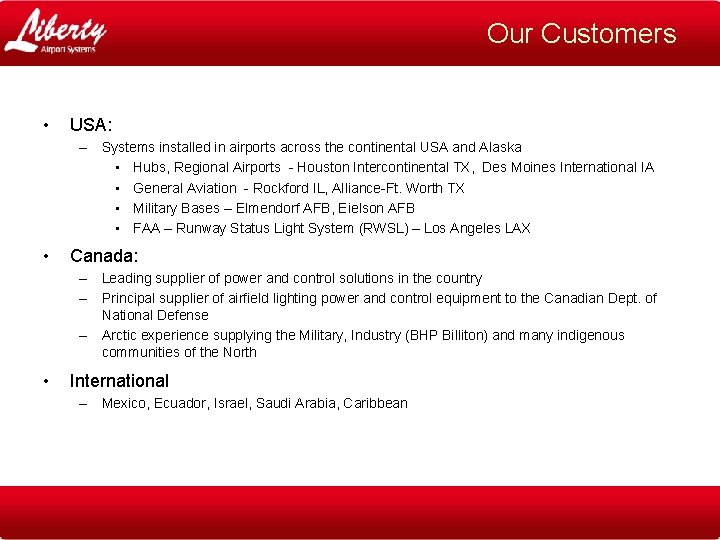 Liberty
Airport Systems

Our Customers

• USA:
– Systems installed in airports across the continental USA and Alaska
▪ Hubs, Regional Airports - Houston Intercontinental TX, Des Moines International IA
▪ General Aviation - Rockford IL, Alliance-Ft. Worth TX
▪ Military Bases – Elmendorf AFB, Eielson AFB
▪ FAA – Runway Status Light System (RWSL) – Los Angeles LAX

• Canada:
– Leading supplier of power and control solutions in the country
– Principal supplier of airfield lighting power and control equipment to the Canadian Dept. of National Defense
– Arctic experience supplying the Military, Industry (BHP Billiton) and many indigenous communities of the North

• International
– Mexico, Ecuador, Israel, Saudi Arabia, Caribbean